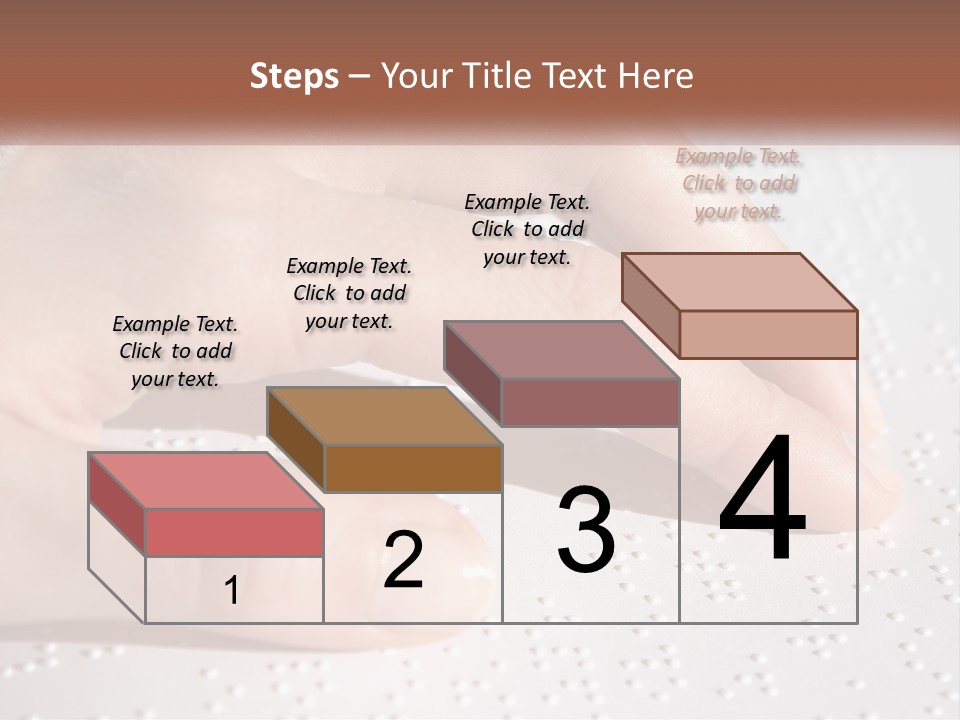 Steps – Your Title Text Here

Example Text. Click to add your text.

Example Text. Click to add your text.

Example Text. Click to add your text.

Example Text. Click to add your text.

1

2

3

4